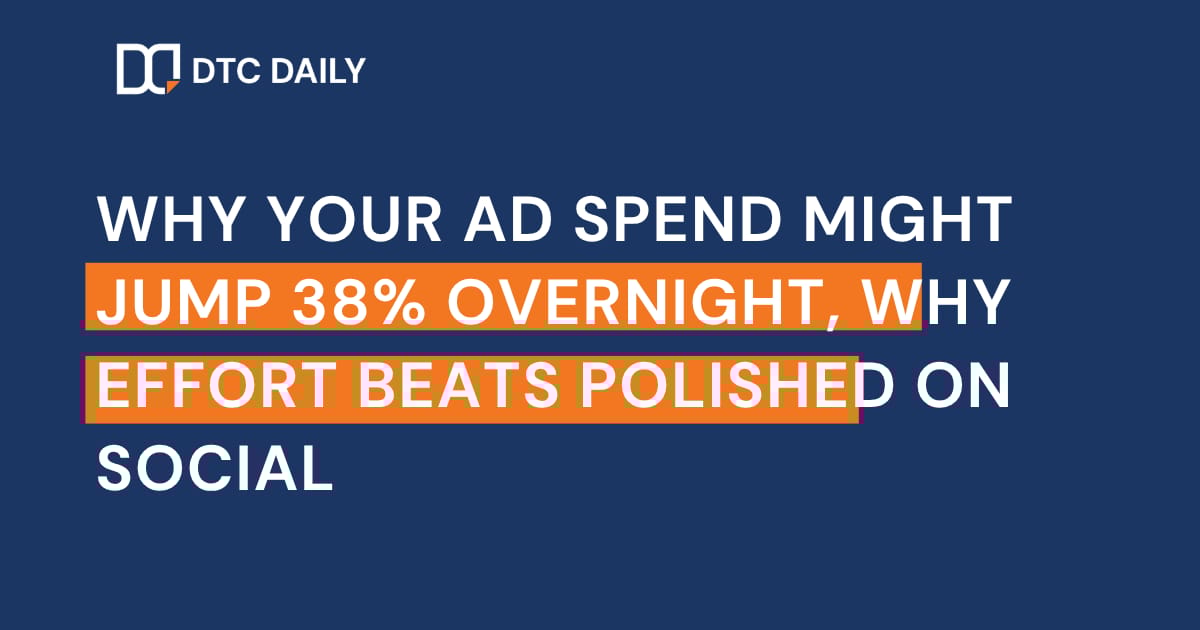 DTC DAILY

WHY YOUR AD SPEND MIGHT JUMP 38% OVERNIGHT, WHY EFFORT BEATS POLISHED ON SOCIAL